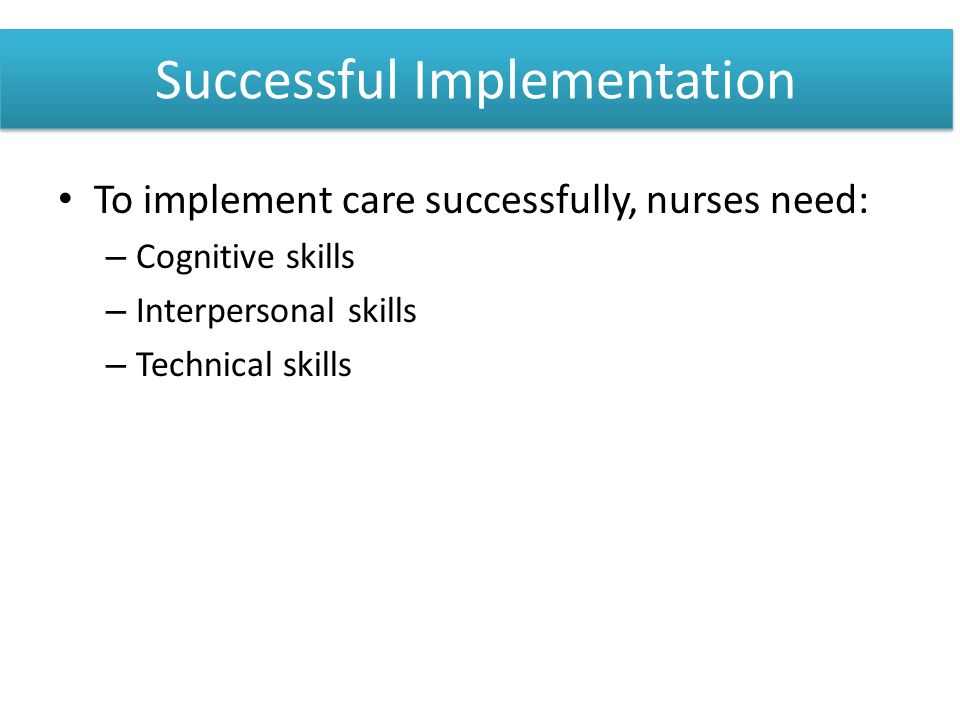 Successful Implementation

• To implement care successfully, nurses need:
– Cognitive skills
– Interpersonal skills
– Technical skills